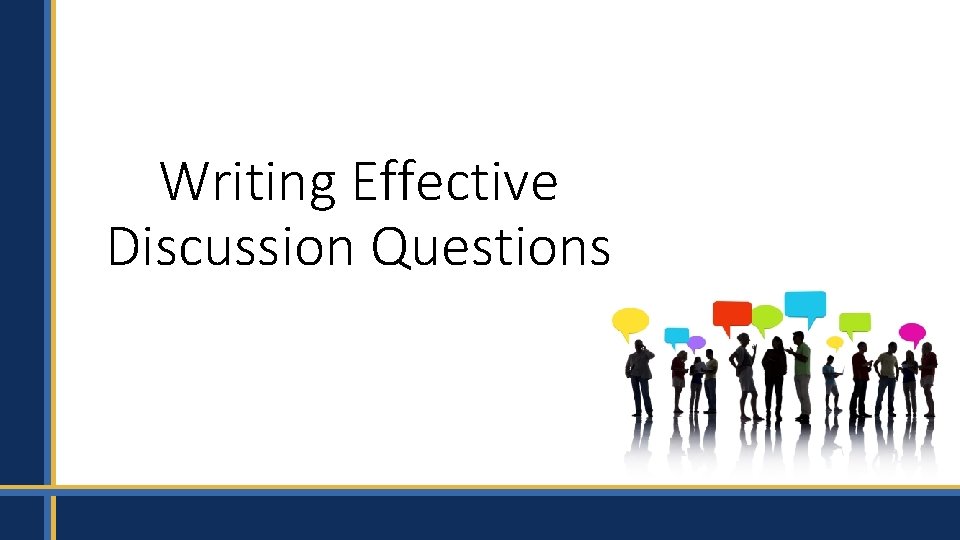 Writing Effective Discussion Questions